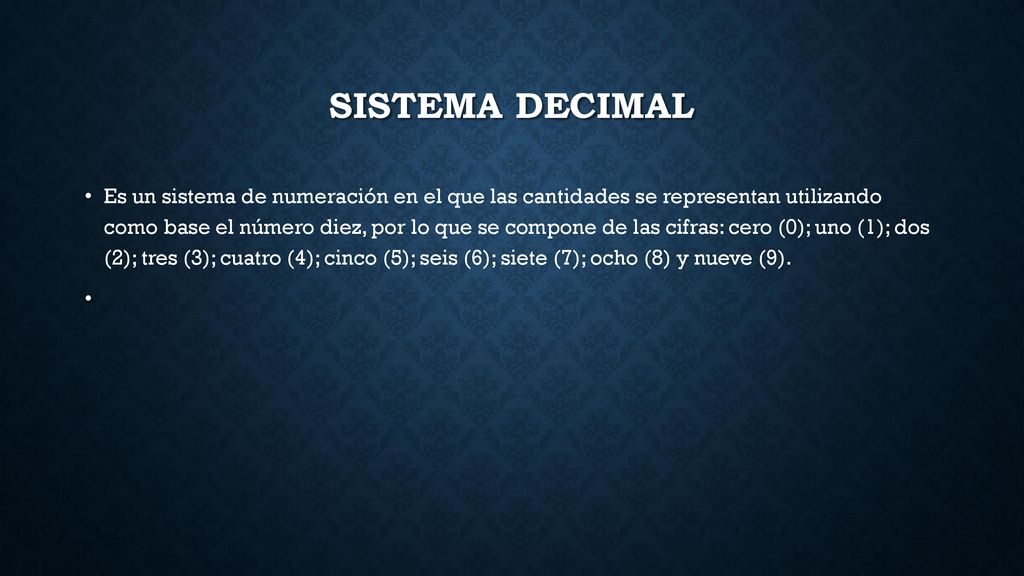 SISTEMA DECIMAL

• Es un sistema de numeración en el que las cantidades se representan utilizando como base el número diez, por lo que se compone de las cifras: cero (0); uno (1); dos (2); tres (3); cuatro (4); cinco (5); seis (6); siete (7); ocho (8) y nueve (9).

•